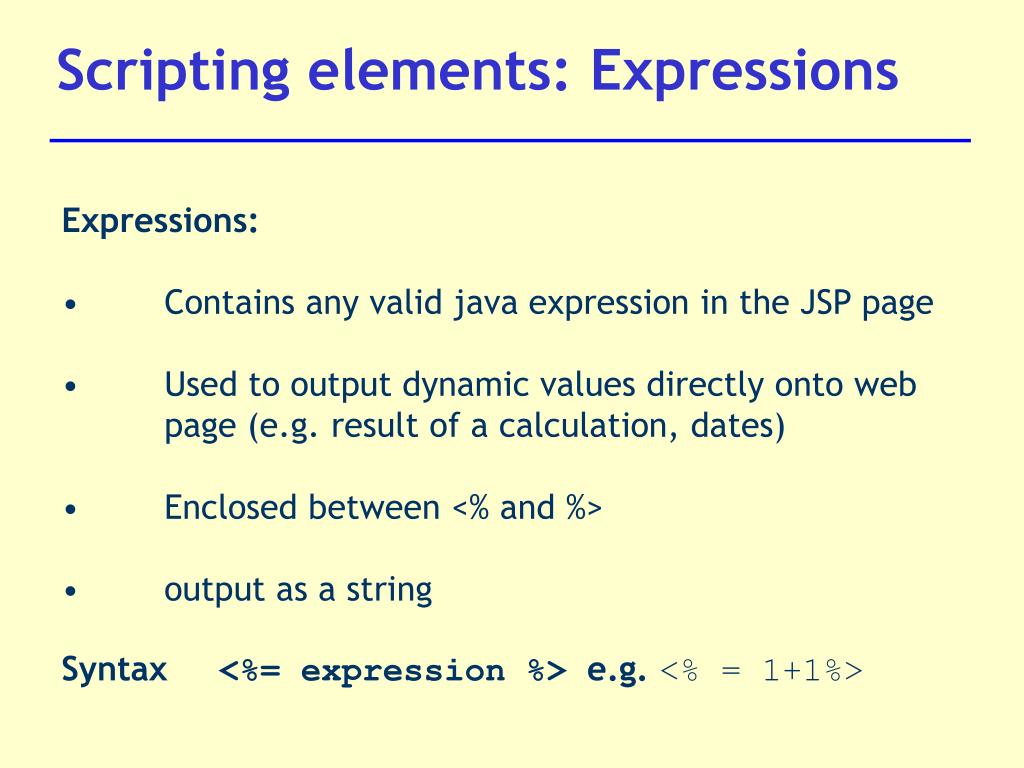 Scripting elements: Expressions

Expressions:

• Contains any valid java expression in the JSP page

• Used to output dynamic values directly onto web page (e.g. result of a calculation, dates)

• Enclosed between <% and %>

• output as a string

Syntax <%= expression %> e.g. <% = 1+1%>